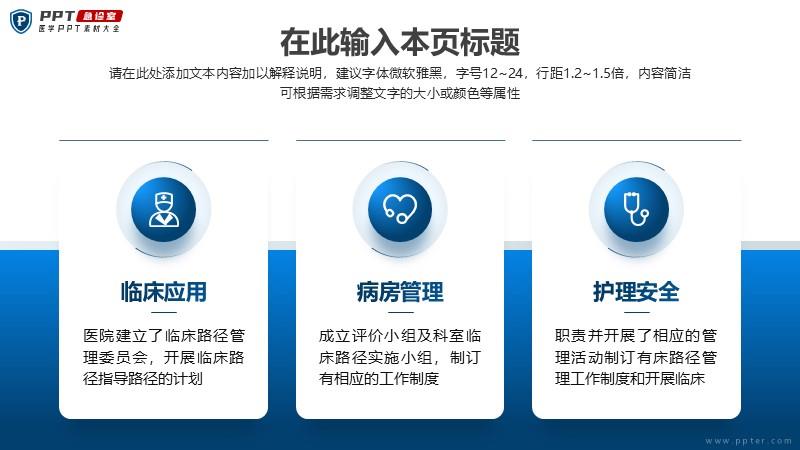 PPT 急诊室
医学PPT素材大全

在此输入本页标题

请在此处添加文本内容加以解释说明，建议字体微软雅黑，字号12~24，行距1.2~1.5倍，内容简洁可根据需求调整文字的大小或颜色等属性

临床应用

医院建立了临床路径管理委员会，开展临床路径指导路径的计划

病房管理

成立评价小组及科室临床路径实施小组，制订有相应的工作制度

护理安全

职责并开展了相应的管理活动制订有床路径管理工作制度和开展临床

www.ppter.com